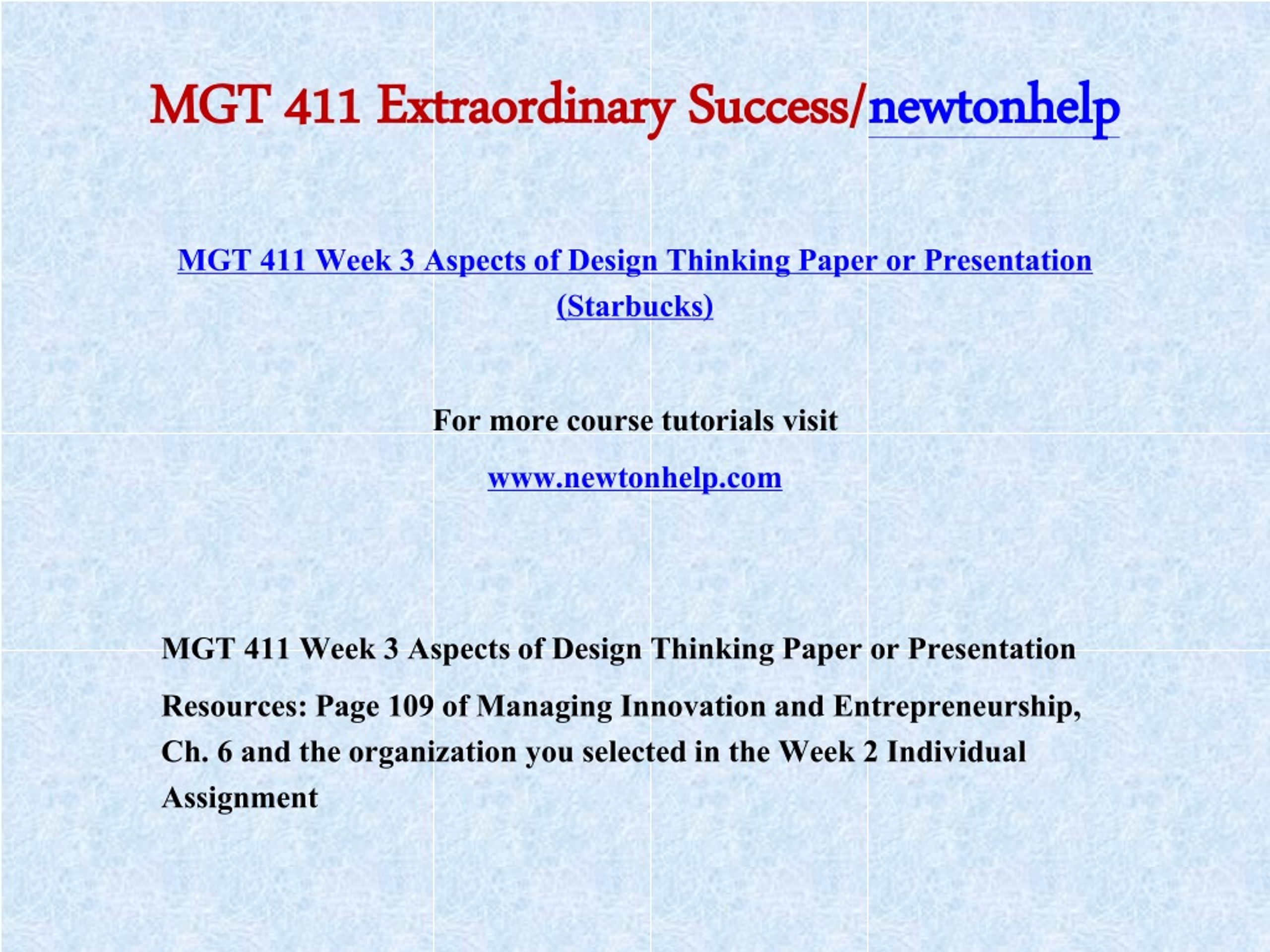 MGT 411 Extraordinary Success/newtonhelp

MGT 411 Week 3 Aspects of Design Thinking Paper or Presentation (Starbucks)

For more course tutorials visit

www.newtonhelp.com

MGT 411 Week 3 Aspects of Design Thinking Paper or Presentation

Resources: Page 109 of Managing Innovation and Entrepreneurship, Ch. 6 and the organization you selected in the Week 2 Individual Assignment